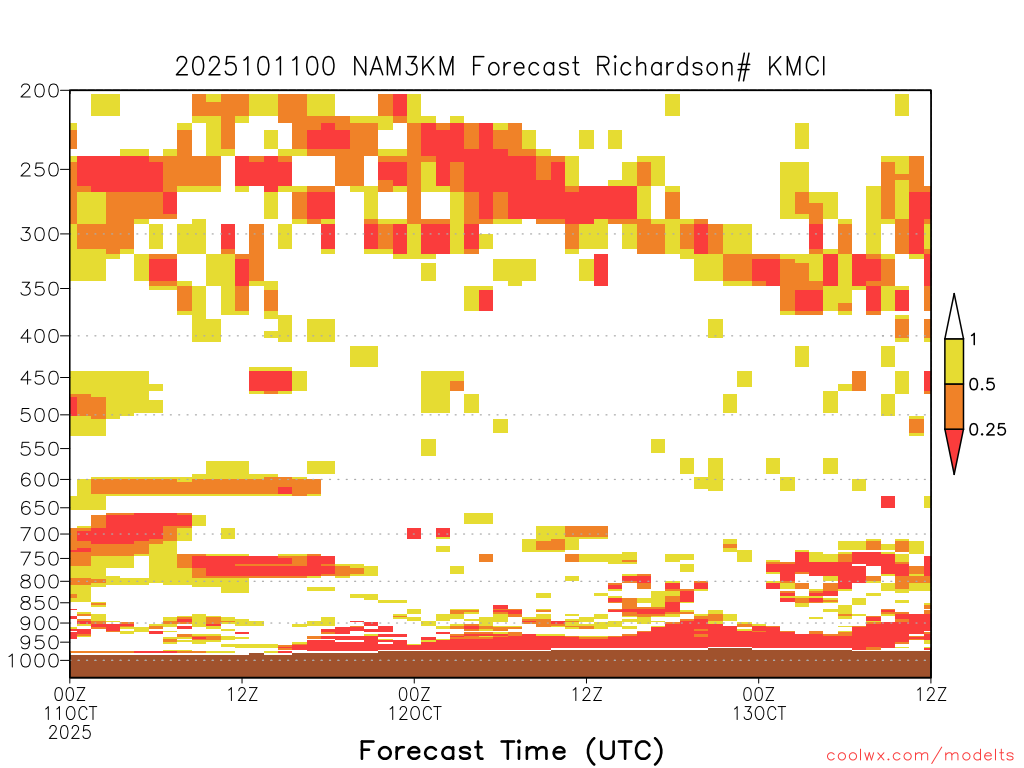 2025101100 NAM3KM Forecast Richardson# KMCI

200
250
300
350
400
450
500
550
600
650
700
750
800
850
900
950
1000

1
0.5
0.25

00Z
11OCT
2025

12Z

00Z
12OCT

12Z

00Z
13OCT

12Z

Forecast Time (UTC)

coolwx.com/modelts